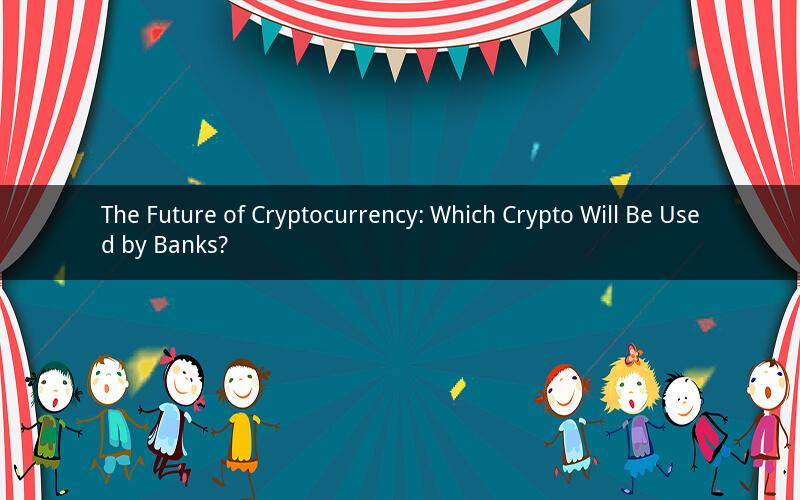 The Future of Cryptocurrency: Which Crypto Will Be Used by Banks?